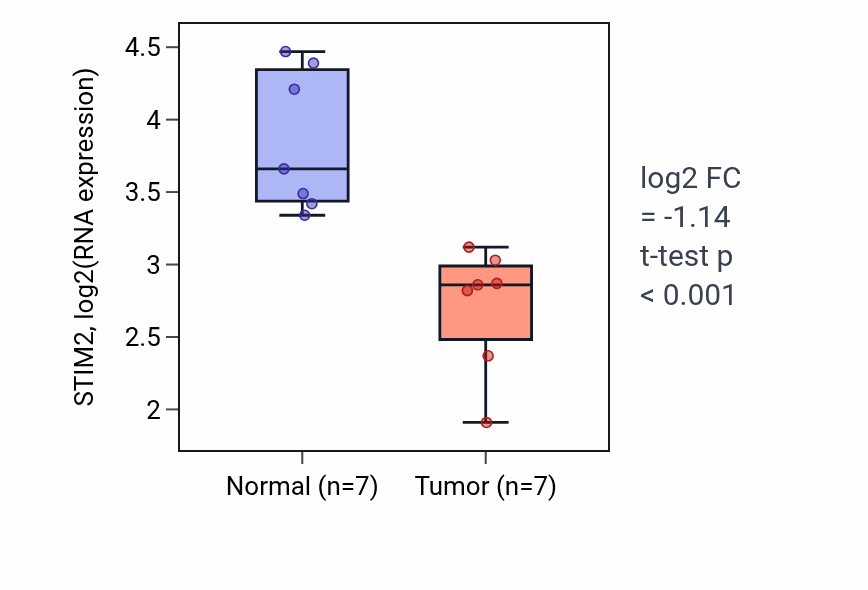 STIM2, log2(RNA expression)

4.5
4
3.5
3
2.5
2

Normal (n=7)
Tumor (n=7)

log2 FC
= -1.14
t-test p
< 0.001